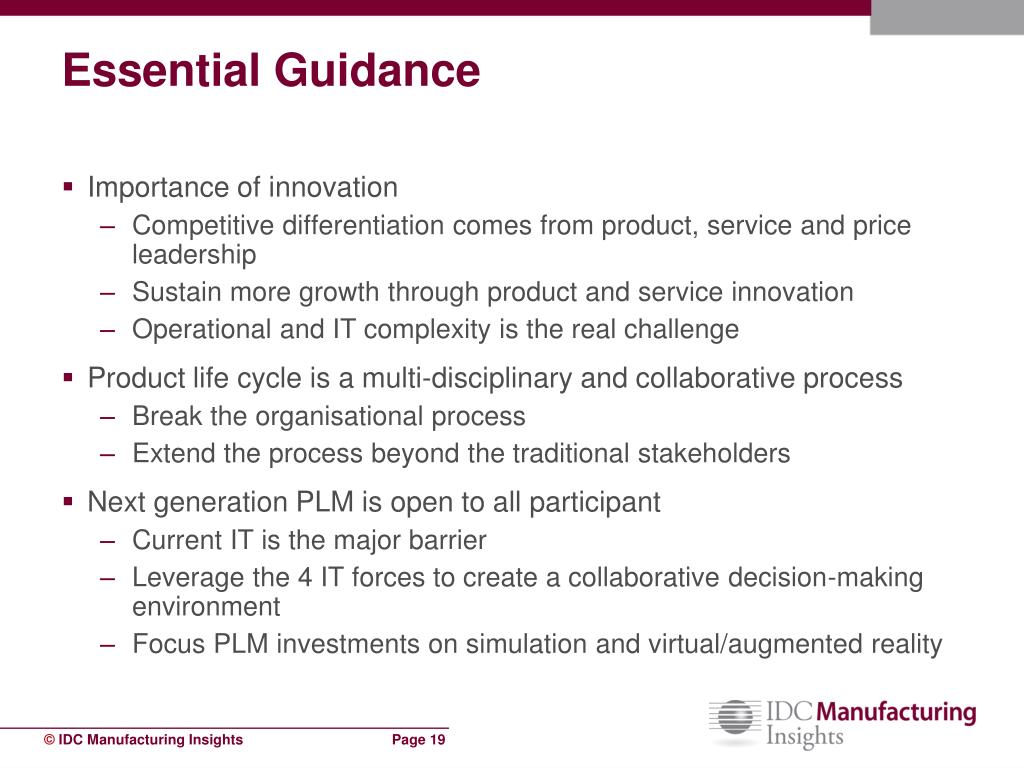 Essential Guidance

▪ Importance of innovation
– Competitive differentiation comes from product, service and price leadership
– Sustain more growth through product and service innovation
– Operational and IT complexity is the real challenge

▪ Product life cycle is a multi-disciplinary and collaborative process
– Break the organisational process
– Extend the process beyond the traditional stakeholders

▪ Next generation PLM is open to all participant
– Current IT is the major barrier
– Leverage the 4 IT forces to create a collaborative decision-making environment
– Focus PLM investments on simulation and virtual/augmented reality

© IDC Manufacturing Insights
Page 19
IDC Manufacturing Insights